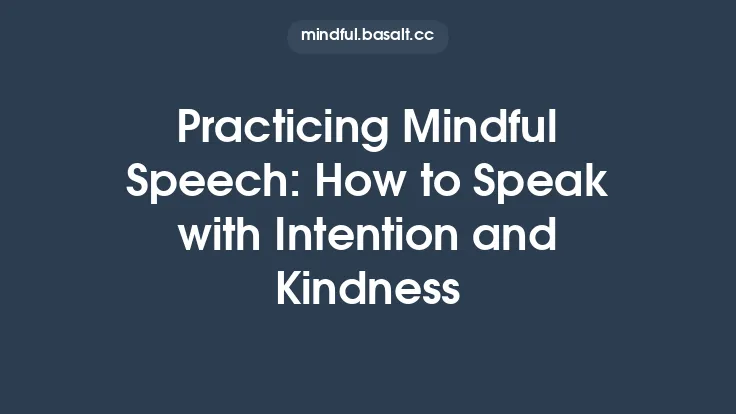 mindful.basalt.cc

Practicing Mindful Speech: How to Speak with Intention and Kindness